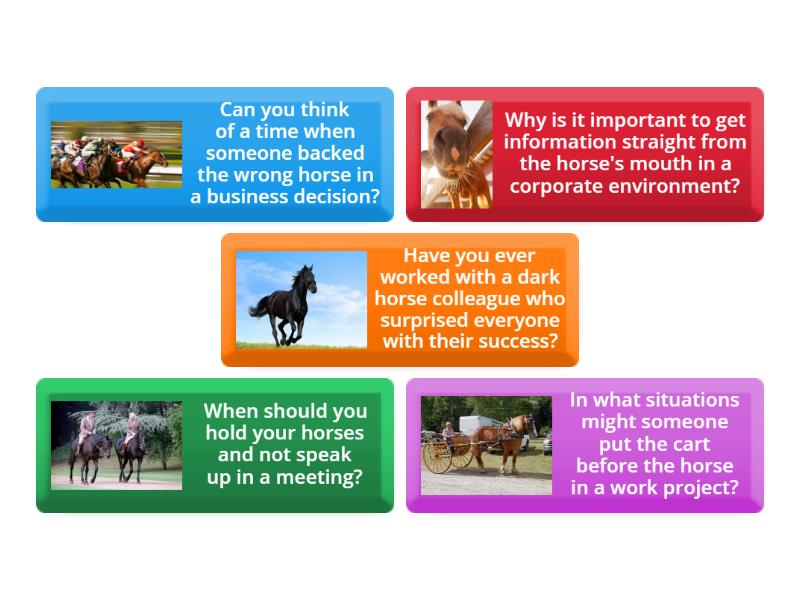 Can you think of a time when someone backed the wrong horse in a business decision?

Why is it important to get information straight from the horse's mouth in a corporate environment?

Have you ever worked with a dark horse colleague who surprised everyone with their success?

When should you hold your horses and not speak up in a meeting?

In what situations might someone put the cart before the horse in a work project?